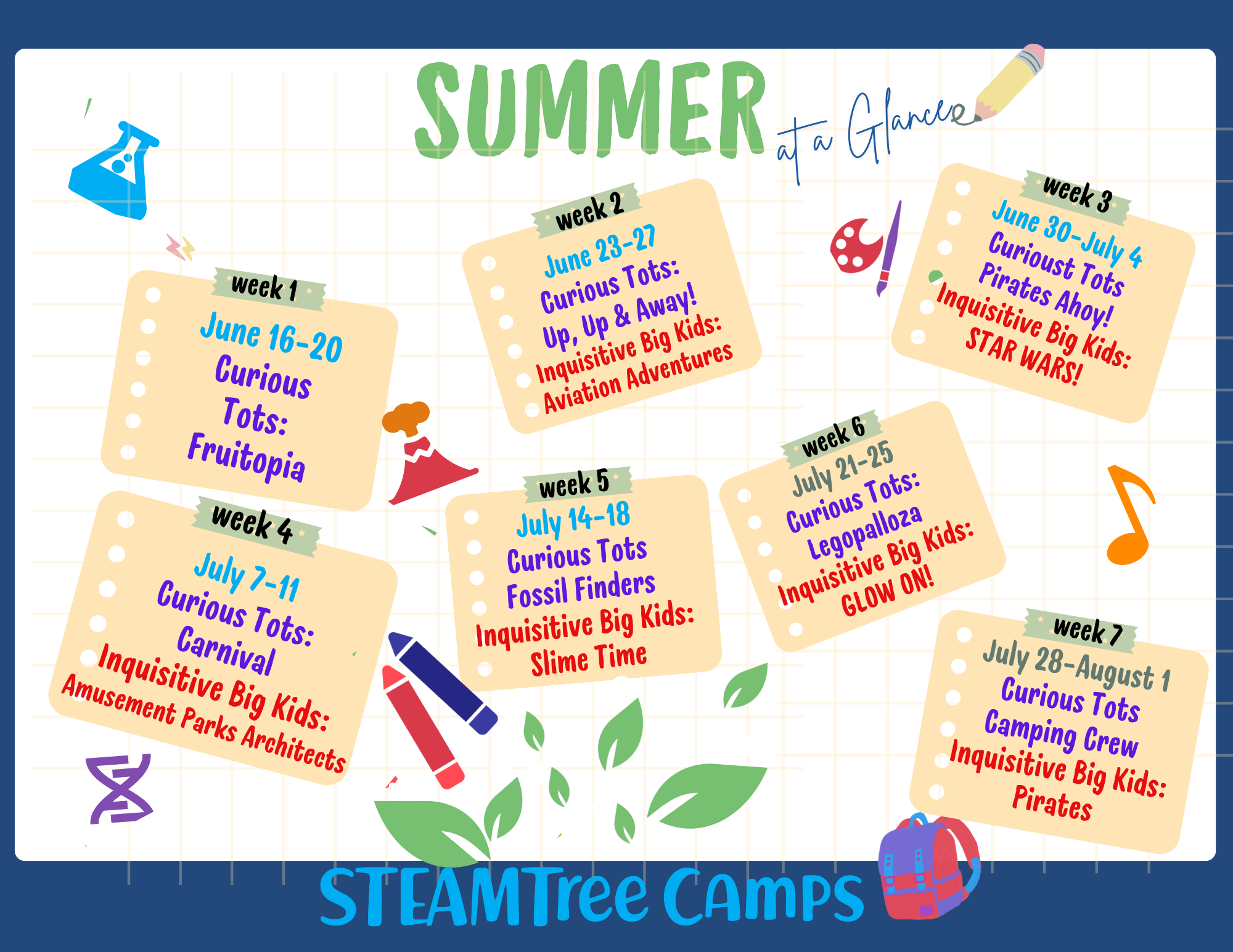 SUMMER at a Glance

week 1
June 16-20
Curious Tots:
Fruitopia

week 2
June 23-27
Curious Tots:
Up, Up & Away!
Inquisitive Big Kids:
Aviation Adventures

week 3
June 30-July 4
Curioust Tots
Pirates Ahoy!
Inquisitive Big Kids:
STAR WARS!

week 4
July 7-11
Curious Tots:
Carnival
Inquisitive Big Kids:
Amusement Parks Architects

week 5
July 14-18
Curious Tots
Fossil Finders
Inquisitive Big Kids:
Slime Time

week 6
July 21-25
Curious Tots:
Legopalloza
Inquisitive Big Kids:
GLOW ON!

week 7
July 28-August 1
Curious Tots
Camping Crew
Inquisitive Big Kids:
Pirates

STEAMTree Camps